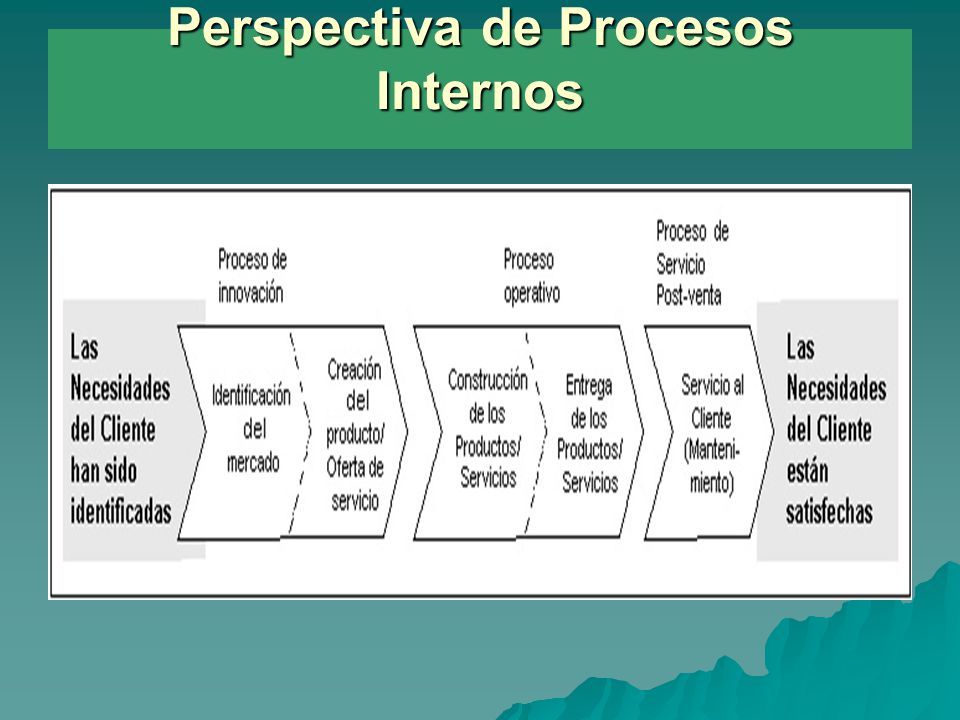 Perspectiva de Procesos Internos

Proceso de innovación

Proceso operativo

Proceso de Servicio Post-venta

Las Necesidades del Cliente han sido identificadas

Identificación del mercado

Creación del producto/ Oferta de servicio

Construcción de los Productos/ Servicios

Entrega de los Productos/ Servicios

Servicio al Cliente (Mantenimiento)

Las Necesidades del Cliente están satisfechas